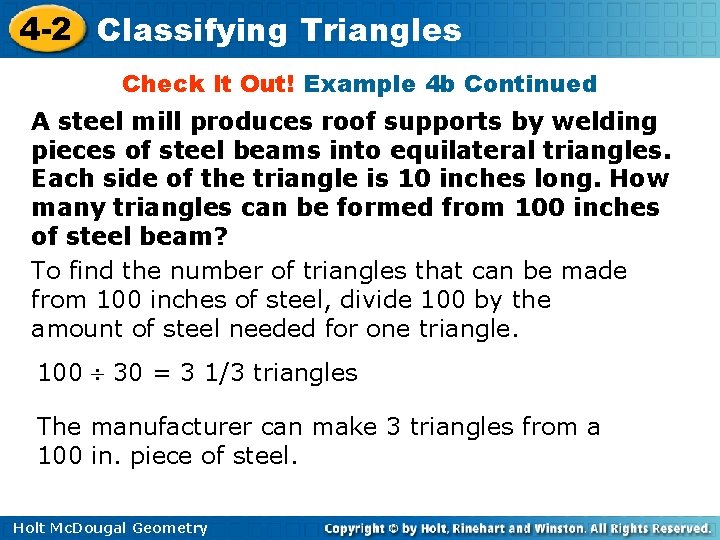 4-2 Classifying Triangles

Check It Out! Example 4b Continued

A steel mill produces roof supports by welding pieces of steel beams into equilateral triangles. Each side of the triangle is 10 inches long. How many triangles can be formed from 100 inches of steel beam?

To find the number of triangles that can be made from 100 inches of steel, divide 100 by the amount of steel needed for one triangle.

$100 \div 30 = 3\ 1/3$ triangles

The manufacturer can make 3 triangles from a 100 in. piece of steel.

Holt McDougal Geometry

Copyright © by Holt, Rinehart and Winston. All Rights Reserved.